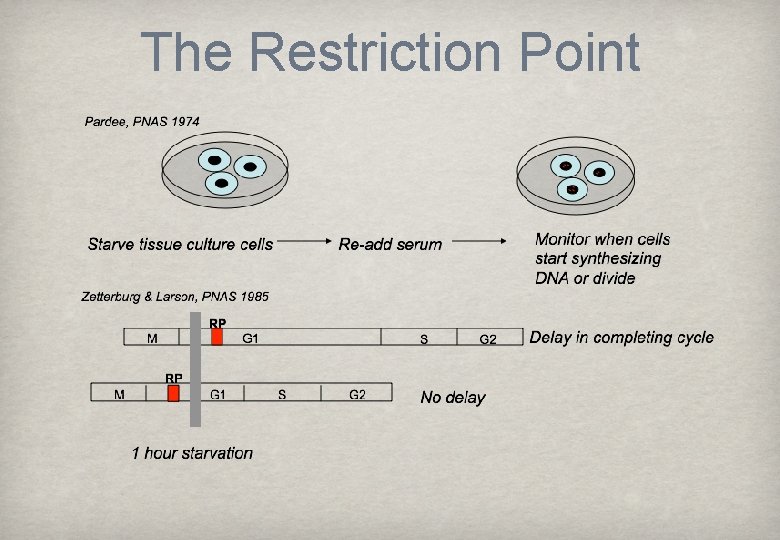 The Restriction Point

Pardee, PNAS 1974

Starve tissue culture cells → Re-add serum → Monitor when cells start synthesizing DNA or divide

Zetterburg & Larson, PNAS 1985

RP

M G1 S G2 Delay in completing cycle

RP

M G1 S G2 No delay

1 hour starvation